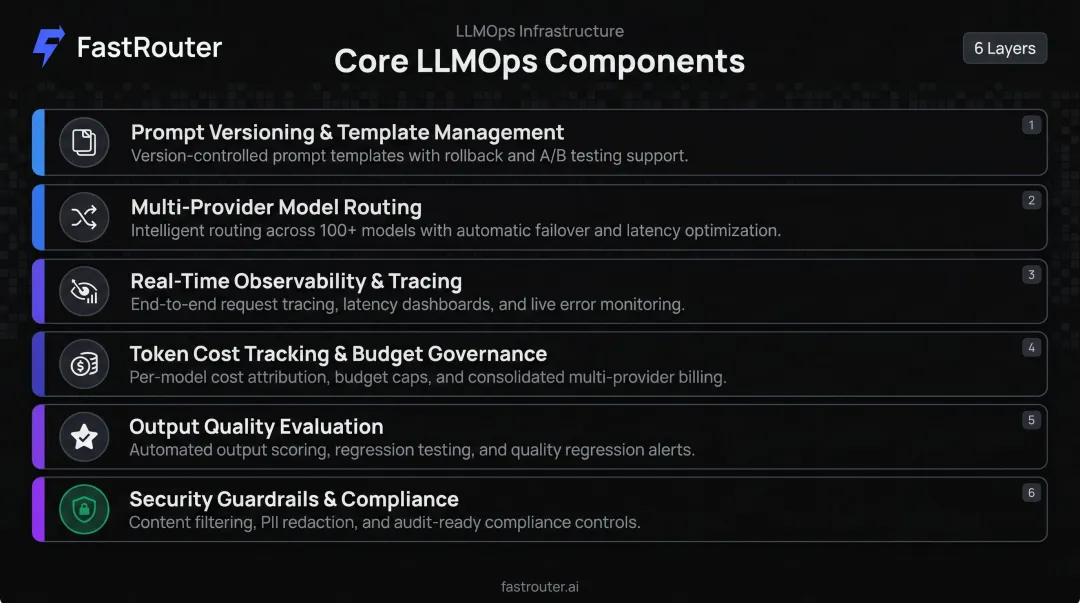 FastRouter

LLMOps Infrastructure

Core LLMOps Components

6 Layers

Prompt Versioning & Template Management
Version-controlled prompt templates with rollback and A/B testing support.
1

Multi-Provider Model Routing
Intelligent routing across 100+ models with automatic failover and latency optimization.
2

Real-Time Observability & Tracing
End-to-end request tracing, latency dashboards, and live error monitoring.
3

Token Cost Tracking & Budget Governance
Per-model cost attribution, budget caps, and consolidated multi-provider billing.
4

Output Quality Evaluation
Automated output scoring, regression testing, and quality regression alerts.
5

Security Guardrails & Compliance
Content filtering, PII redaction, and audit-ready compliance controls.
6

fastrouter.ai